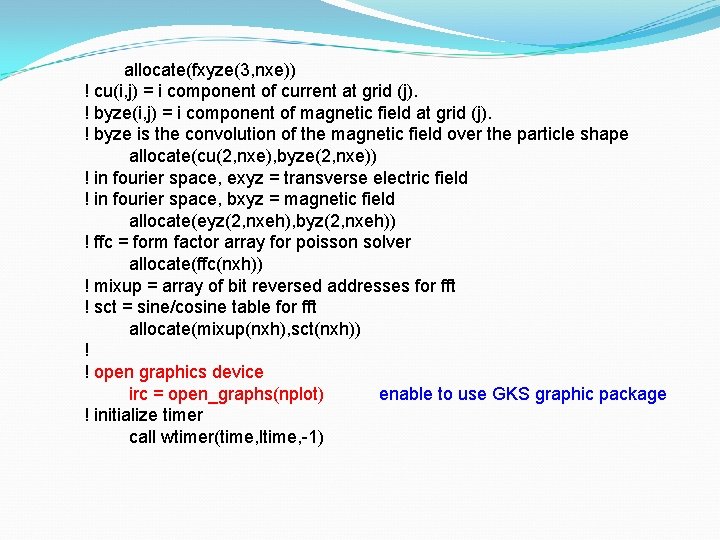 allocate(fxyze(3,nxe))
! cu(i,j) = i component of current at grid (j).
! byze(i,j) = i component of magnetic field at grid (j).
! byze is the convolution of the magnetic field over the particle shape
allocate(cu(2,nxe),byze(2,nxe))
! in fourier space, exyz = transverse electric field
! in fourier space, bxyz = magnetic field
allocate(eyz(2,nxeh),byz(2,nxeh))
! ffc = form factor array for poisson solver
allocate(ffc(nxh))
! mixup = array of bit reversed addresses for fft
! sct = sine/cosine table for fft
allocate(mixup(nxh),sct(nxh))
!
! open graphics device
irc = open_graphs(nplot)

enable to use GKS graphic package

! initialize timer
call wtimer(time,ltime,-1)